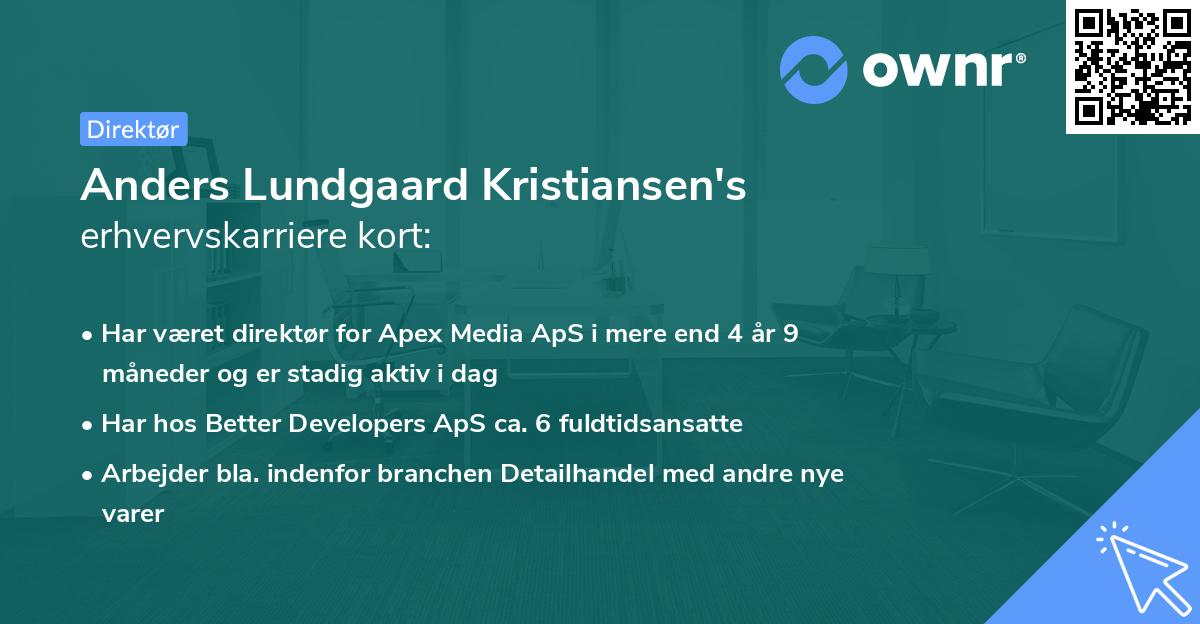 ownr®

Direktør

Anders Lundgaard Kristiansen's erhvervskarriere kort:

• Har været direktør for Apex Media ApS i mere end 4 år 9 måneder og er stadig aktiv i dag

• Har hos Better Developers ApS ca. 6 fuldtidsansatte

• Arbejder bla. indenfor branchen Detailhandel med andre nye varer